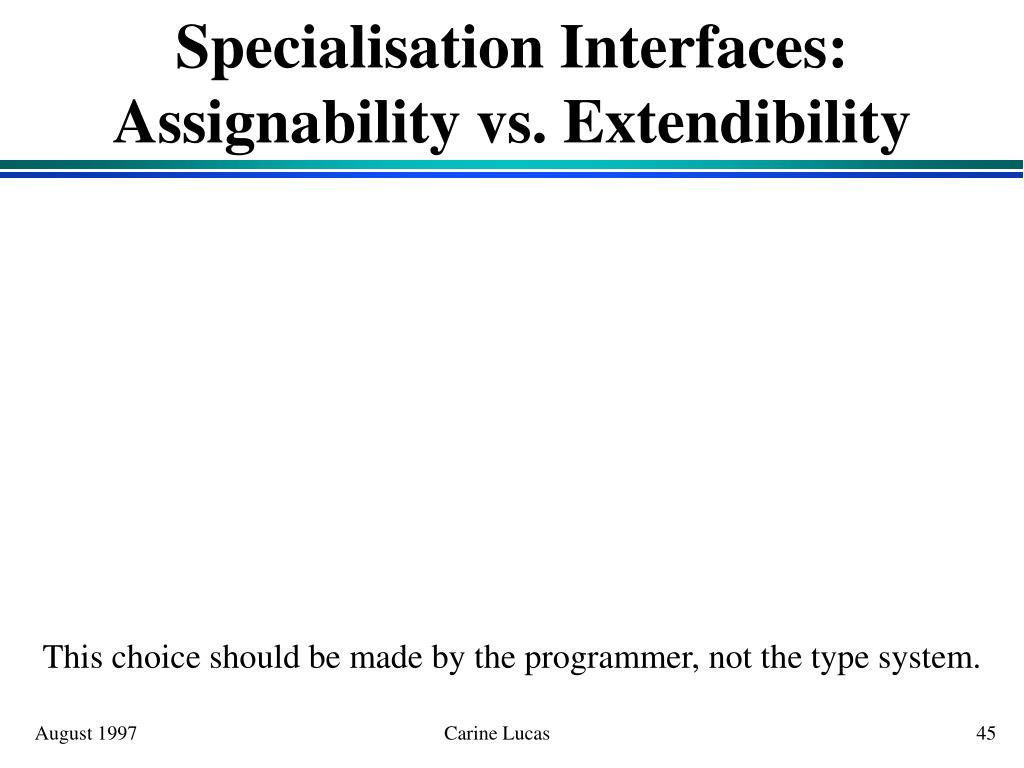 Specialisation Interfaces:
Assignability vs. Extendibility

This choice should be made by the programmer, not the type system.

August 1997

Carine Lucas

45